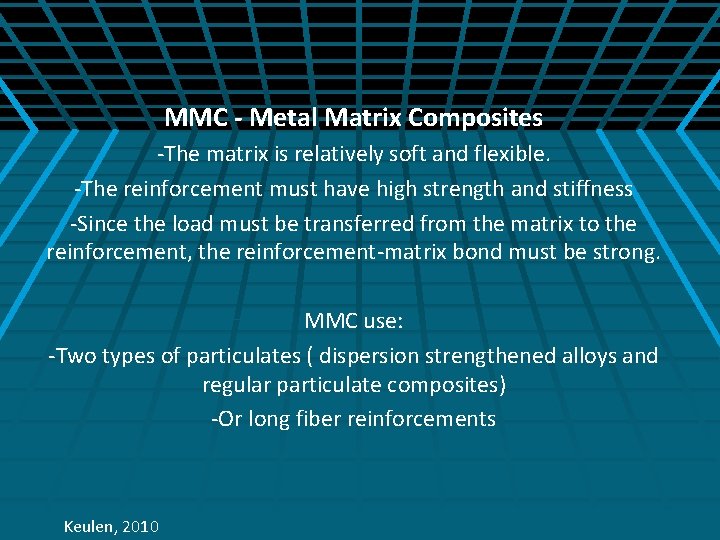 MMC - Metal Matrix Composites

-The matrix is relatively soft and flexible.

-The reinforcement must have high strength and stiffness

-Since the load must be transferred from the matrix to the reinforcement, the reinforcement-matrix bond must be strong.

MMC use:

-Two types of particulates ( dispersion strengthened alloys and regular particulate composites)

-Or long fiber reinforcements

Keulen, 2010